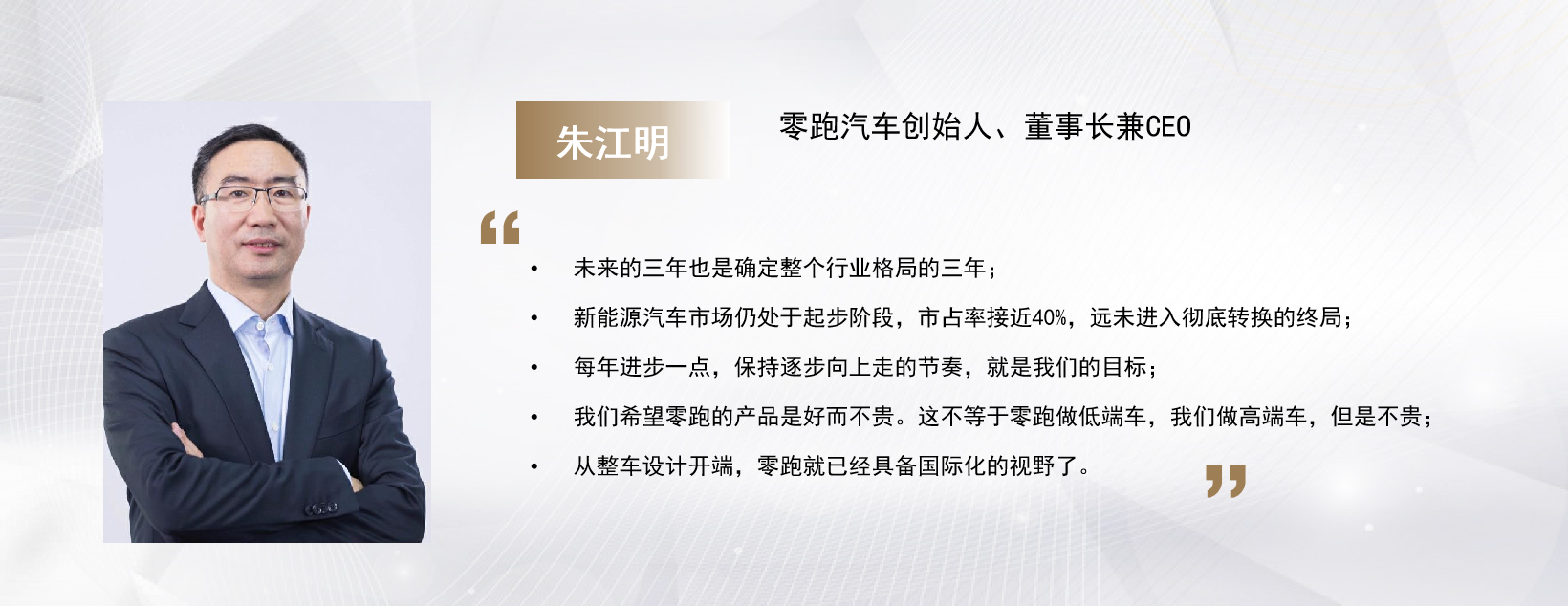 朱江明

零跑汽车创始人、董事长兼CEO

“

• 未来的三年也是确定整个行业格局的三年；

• 新能源汽车市场仍处于起步阶段，市占率接近40%，远未进入彻底转换的终局；

• 每年进步一点，保持逐步向上走的节奏，就是我们的目标；

• 我们希望零跑的产品是好而不贵。这不等于零跑做低端车，我们做高端车，但是不贵；

• 从整车设计开端，零跑就已经具备国际化的视野了。

”